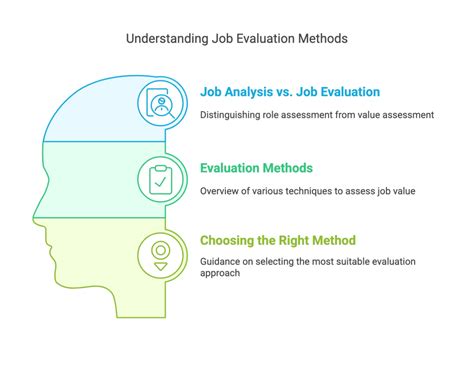 Understanding Job Evaluation Methods

Job Analysis vs. Job Evaluation

Distinguishing role assessment from value assessment

Evaluation Methods

Overview of various techniques to assess job value

Choosing the Right Method

Guidance on selecting the most suitable evaluation approach